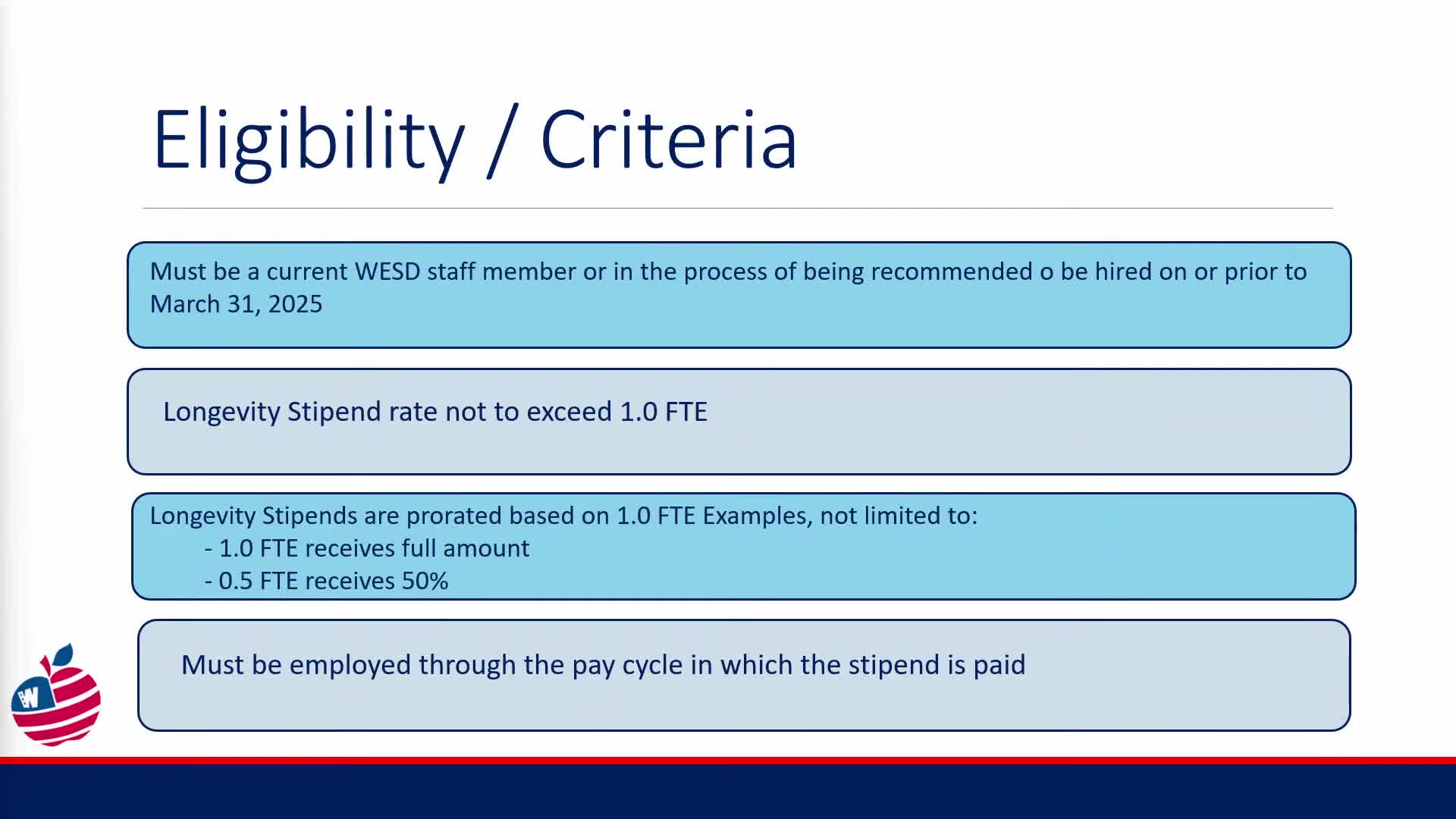 Eligibility / Criteria

Must be a current WESD staff member or in the process of being recommended o be hired on or prior to March 31, 2025

Longevity Stipend rate not to exceed 1.0 FTE

Longevity Stipends are prorated based on 1.0 FTE Examples, not limited to:
- 1.0 FTE receives full amount
- 0.5 FTE receives 50%

Must be employed through the pay cycle in which the stipend is paid

W